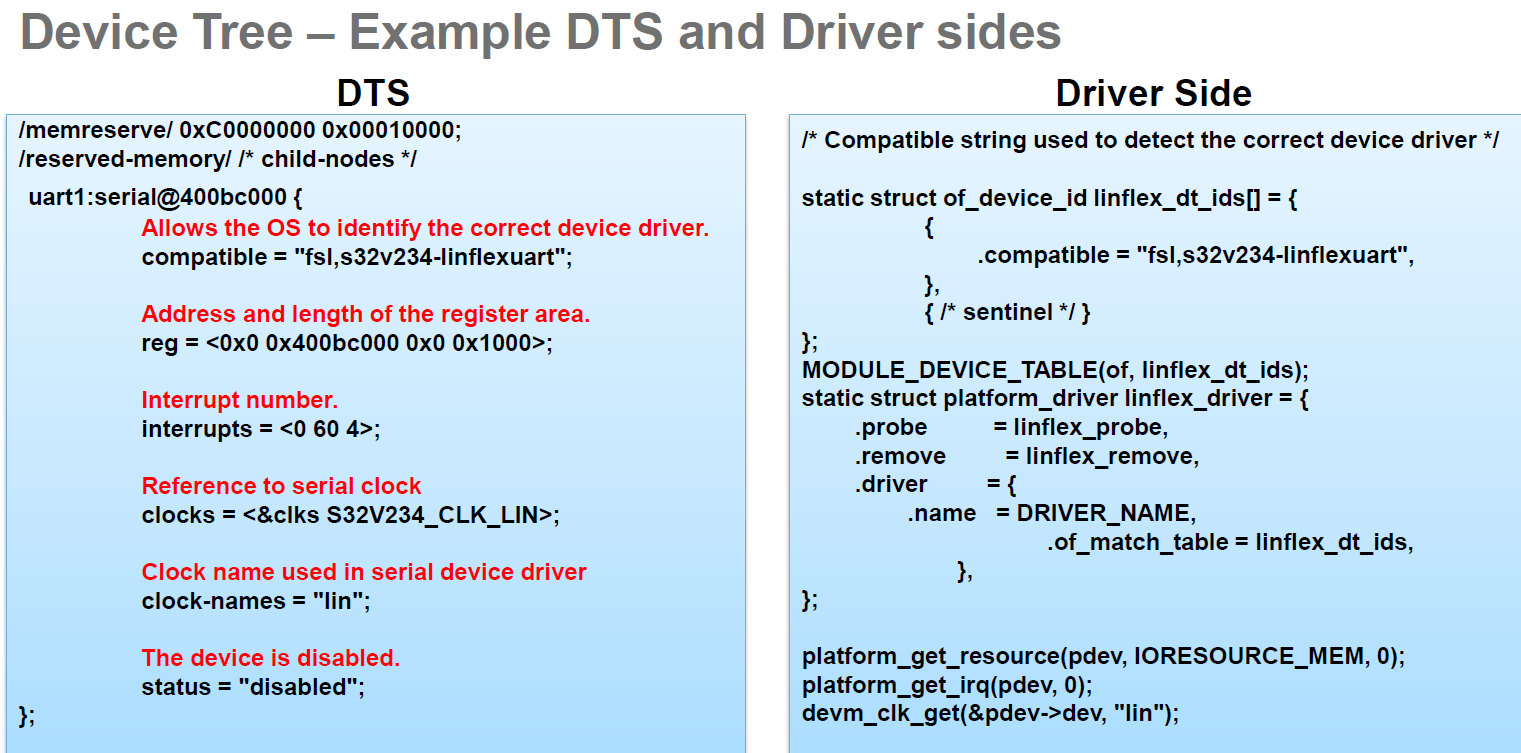 Device Tree – Example DTS and Driver sides

DTS

/memreserve/ 0xC0000000 0x00010000;
/reserved-memory/ /* child-nodes */

uart1:serial@400bc000 {
Allows the OS to identify the correct device driver.
compatible = "fsl,s32v234-linflexuart";

Address and length of the register area.
reg = <0x0 0x400bc000 0x0 0x1000>;

Interrupt number.
interrupts = <0 60 4>;

Reference to serial clock
clocks = <&clks S32V234_CLK_LIN>;

Clock name used in serial device driver
clock-names = "lin";

The device is disabled.
status = "disabled";
};

Driver Side

/* Compatible string used to detect the correct device driver */

static struct of_device_id linflex_dt_ids[] = {
{
.compatible = "fsl,s32v234-linflexuart",
},
{ /* sentinel */ }
};
MODULE_DEVICE_TABLE(of, linflex_dt_ids);
static struct platform_driver linflex_driver = {
.probe = linflex_probe,
.remove = linflex_remove,
.driver = {
.name = DRIVER_NAME,
.of_match_table = linflex_dt_ids,
},
};

platform_get_resource(pdev, IORESOURCE_MEM, 0);
platform_get_irq(pdev, 0);
devm_clk_get(&pdev->dev, "lin");